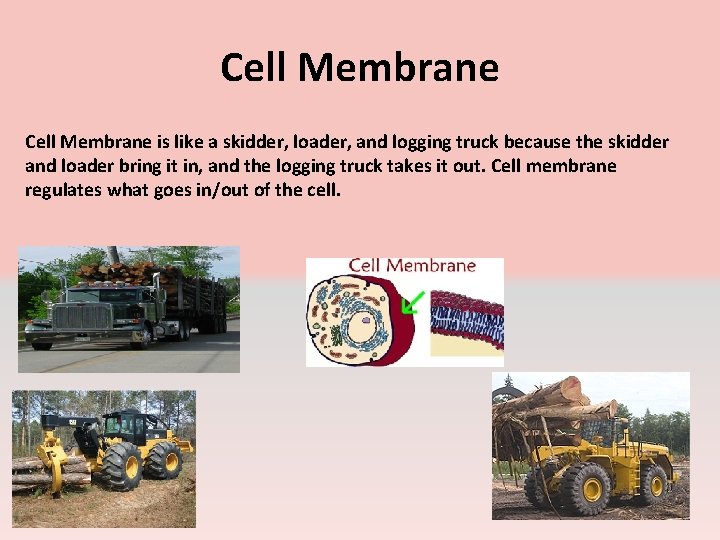 Cell Membrane

Cell Membrane is like a skidder, loader, and logging truck because the skidder and loader bring it in, and the logging truck takes it out. Cell membrane regulates what goes in/out of the cell.

Cell Membrane